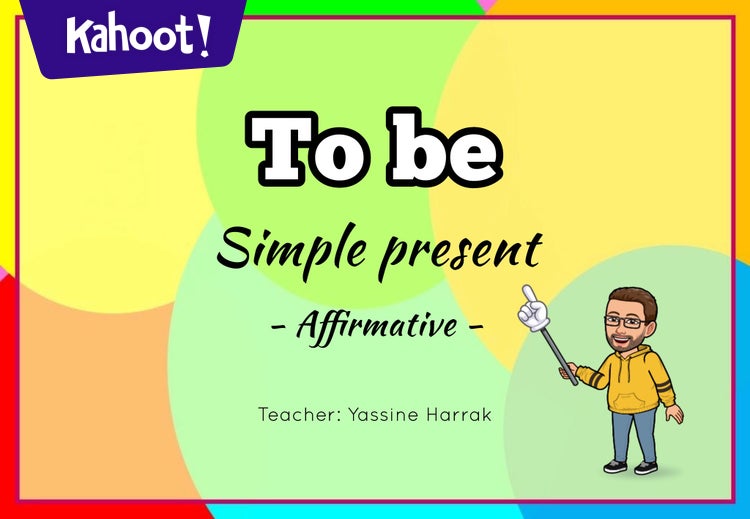 Kahoot!

To be

Simple present

- Affirmative -

Teacher: Yassine Harrak